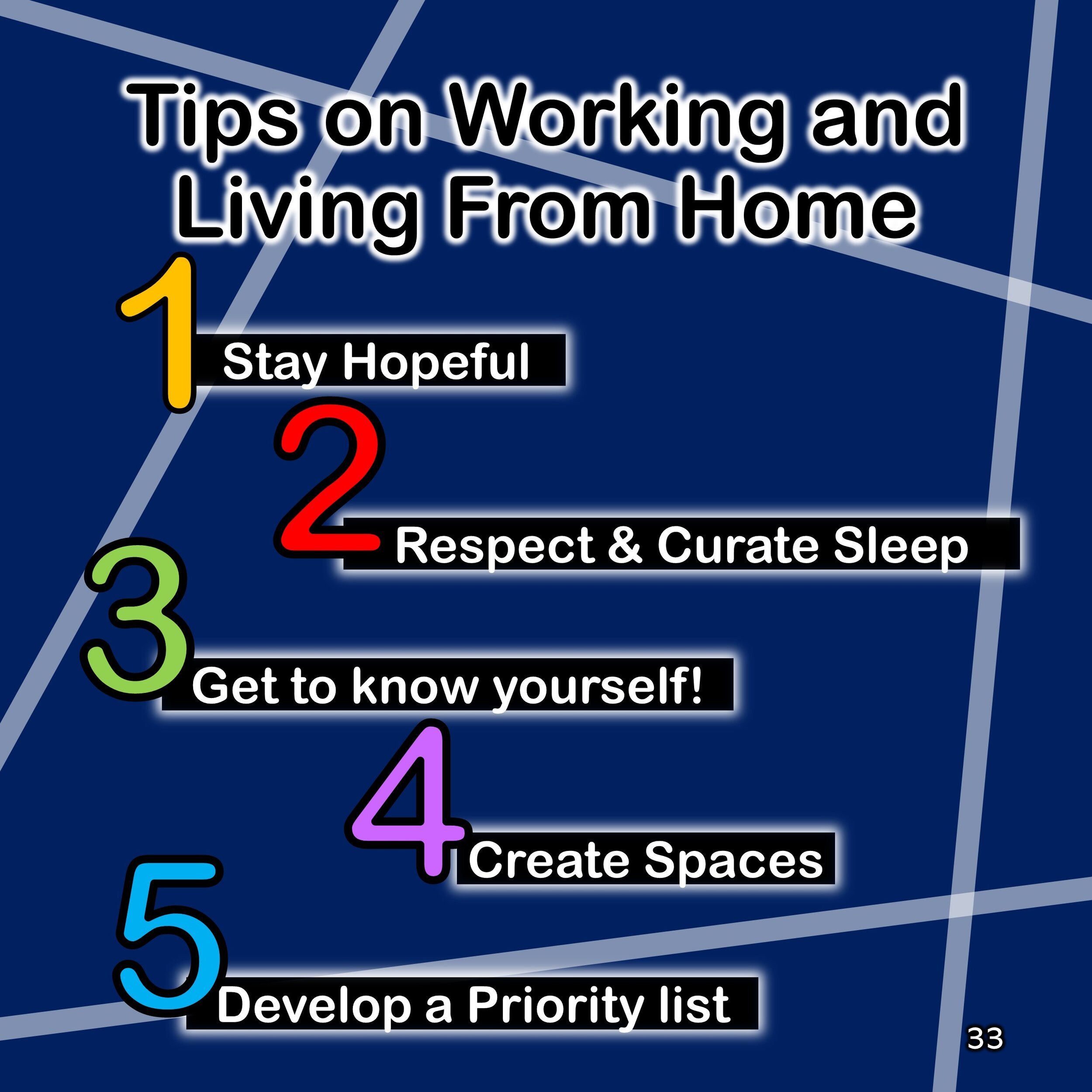 Tips on Working and Living From Home

1 Stay Hopeful

2 Respect & Curate Sleep

3 Get to know yourself!

4 Create Spaces

5 Develop a Priority list

33